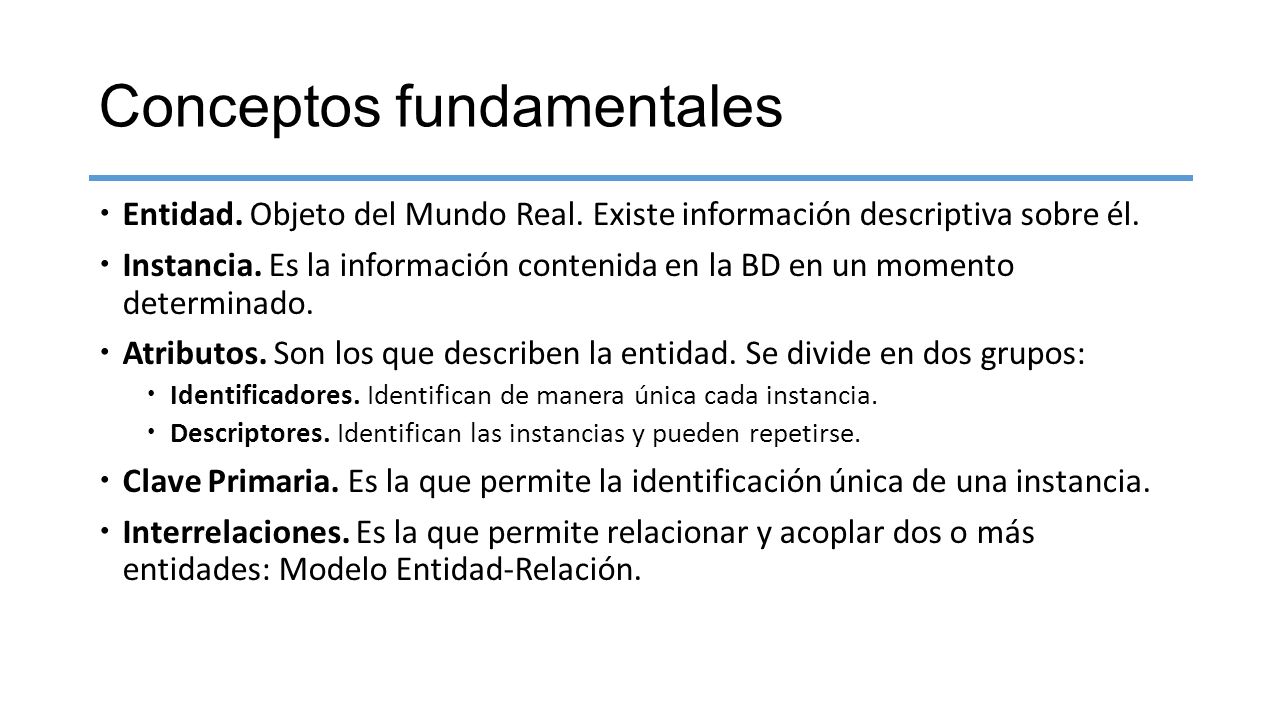 Conceptos fundamentales

- Entidad. Objeto del Mundo Real. Existe información descriptiva sobre él.
- Instancia. Es la información contenida en la BD en un momento determinado.
- Atributos. Son los que describen la entidad. Se divide en dos grupos:
  - Identificadores. Identifican de manera única cada instancia.
  - Descriptores. Identifican las instancias y pueden repetirse.
- Clave Primaria. Es la que permite la identificación única de una instancia.
- Interrelaciones. Es la que permite relacionar y acoplar dos o más entidades: Modelo Entidad-Relación.